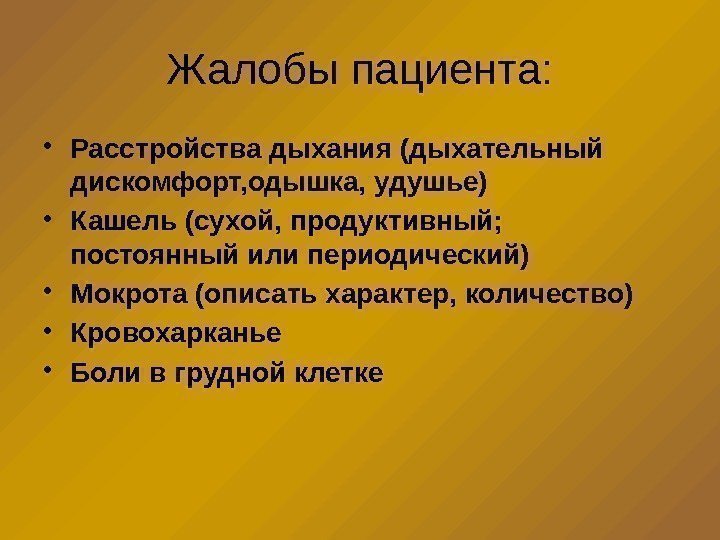 Жалобы пациента:

• Расстройства дыхания (дыхательный дискомфорт,одышка, удушье)
• Кашель (сухой, продуктивный; постоянный или периодический)
• Мокрота (описать характер, количество)
• Кровохарканье
• Боли в грудной клетке